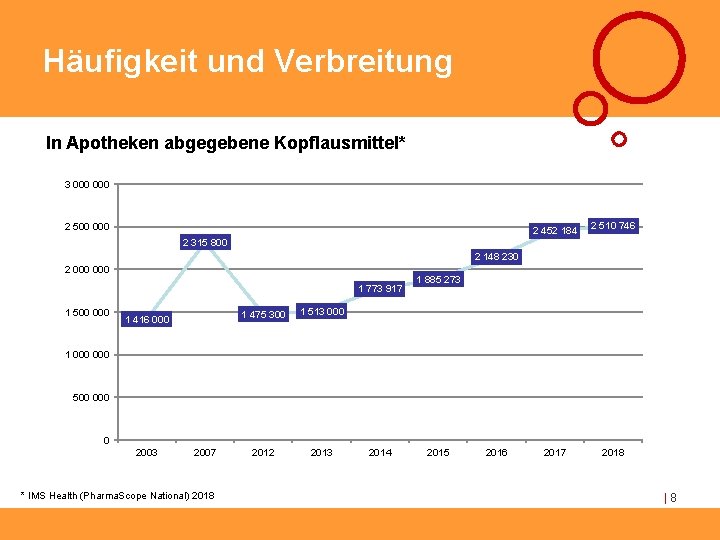 Häufigkeit und Verbreitung

In Apotheken abgegebene Kopflausmittel*

3 000 000
2 500 000
2 000 000
1 500 000
1 000 000
500 000
0

1 416 000
2 315 800
1 475 300
1 513 000
1 773 917
1 885 273
2 148 230
2 452 184
2 510 746

2003
2007
2012
2013
2014
2015
2016
2017
2018

* IMS Health (PharmaScope National) 2018

| 8